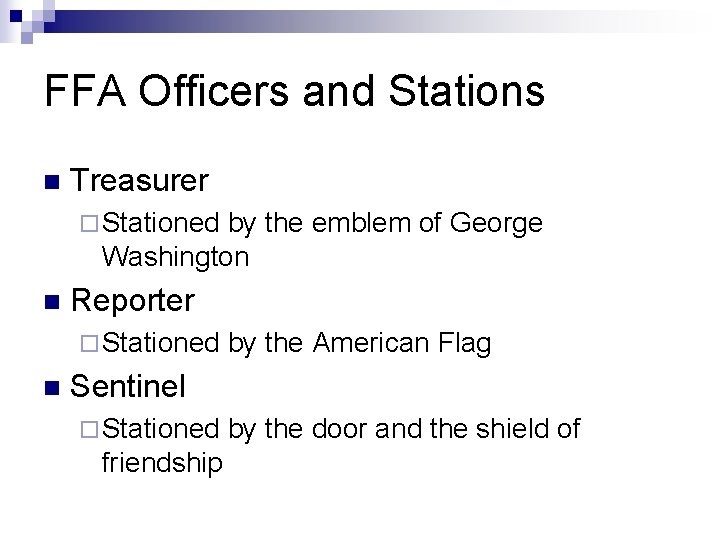 FFA Officers and Stations

Treasurer

Stationed by the emblem of George Washington

Reporter

Stationed by the American Flag

Sentinel

Stationed by the door and the shield of friendship